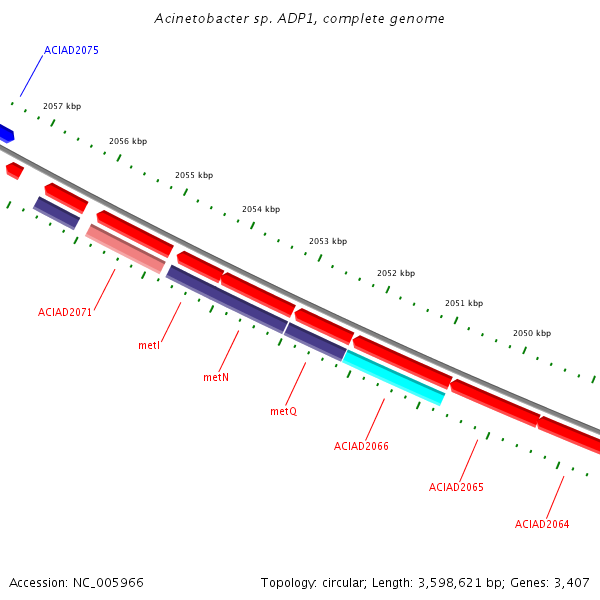 Acinetobacter sp. ADP1, complete genome

ACIAD2075

2057 kbp

2056 kbp

2055 kbp

2054 kbp

2053 kbp

2052 kbp

2051 kbp

2050 kbp

ACIAD2071

metI

metN

metQ

ACIAD2066

ACIAD2065

ACIAD2064

Accession: NC_005966

Topology: circular; Length: 3,598,621 bp; Genes: 3,407